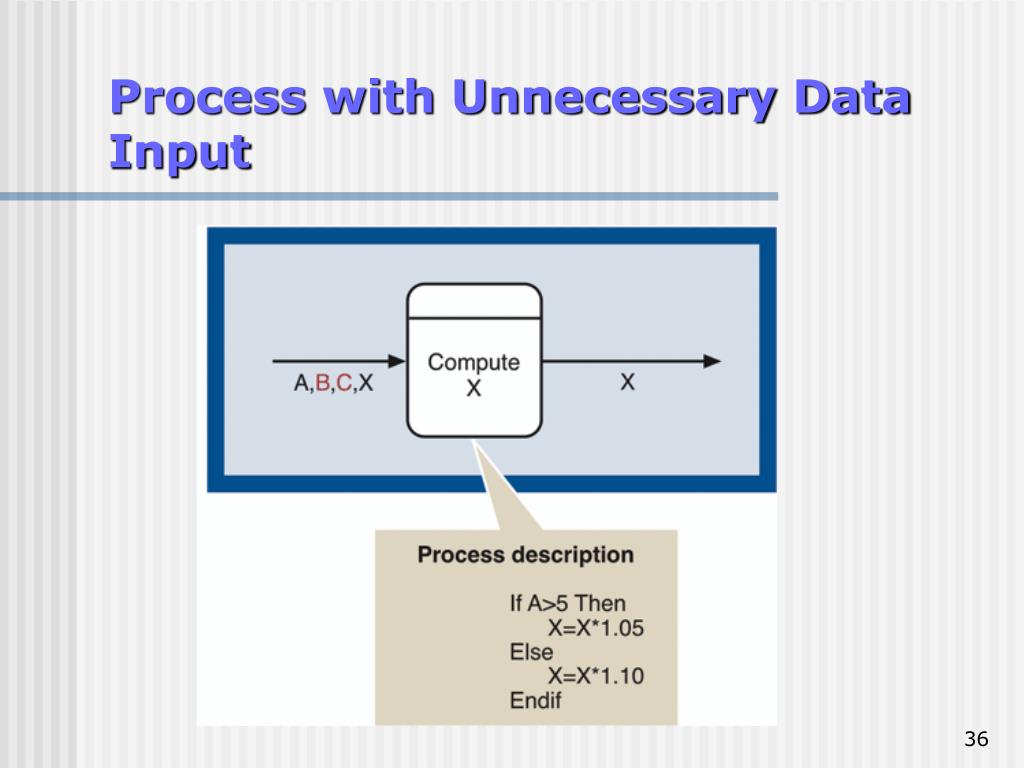 Process with Unnecessary Data Input

A,B,C,X

Compute X

X

Process description

If A>5 Then
X=X*1.05
Else
X=X*1.10
Endif

36